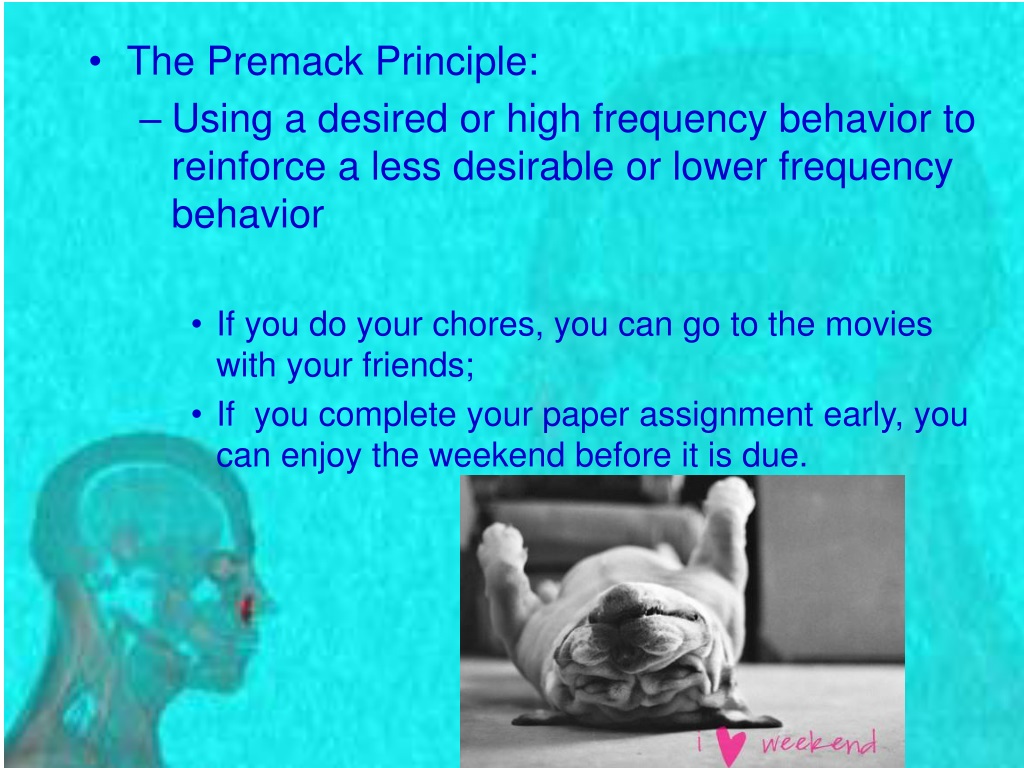 • The Premack Principle:
– Using a desired or high frequency behavior to reinforce a less desirable or lower frequency behavior

• If you do your chores, you can go to the movies with your friends;
• If you complete your paper assignment early, you can enjoy the weekend before it is due.

i ♥ weekend